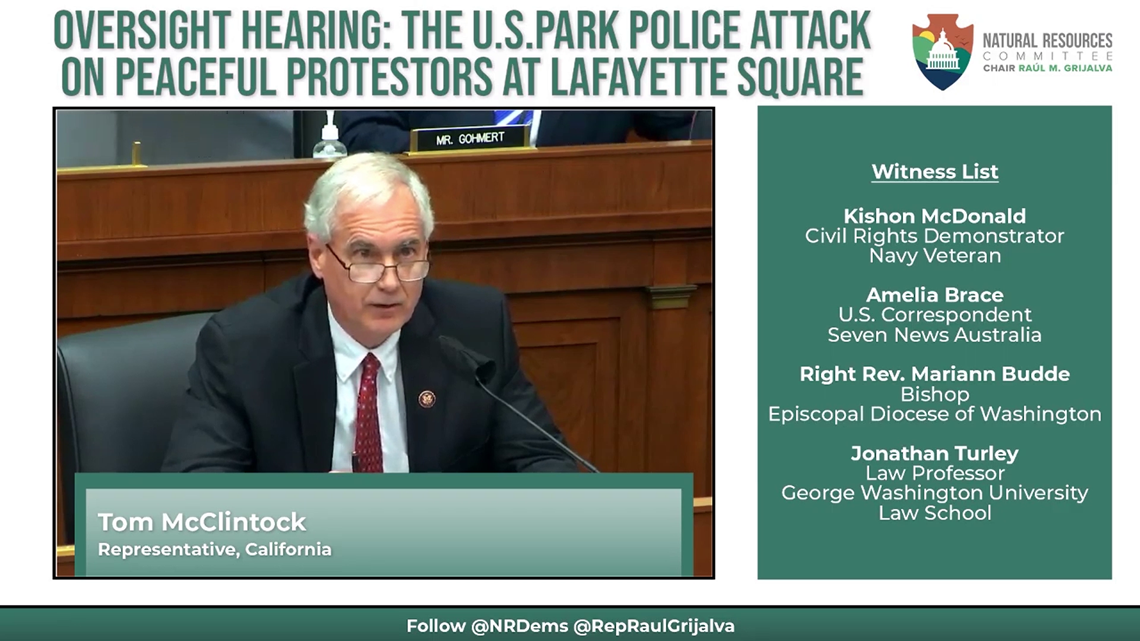 OVERSIGHT HEARING: THE U.S.PARK POLICE ATTACK ON PEACEFUL PROTESTORS AT LAFAYETTE SQUARE

NATURAL RESOURCES COMMITTEE
CHAIR RAÚL M. GRIJALVA

MR. GOHMERT

Tom McClintock
Representative, California

Witness List

Kishon McDonald
Civil Rights Demonstrator
Navy Veteran

Amelia Brace
U.S. Correspondent
Seven News Australia

Right Rev. Mariann Budde
Bishop
Episcopal Diocese of Washington

Jonathan Turley
Law Professor
George Washington University
Law School

Follow @NRDems @RepRaulGrijalva